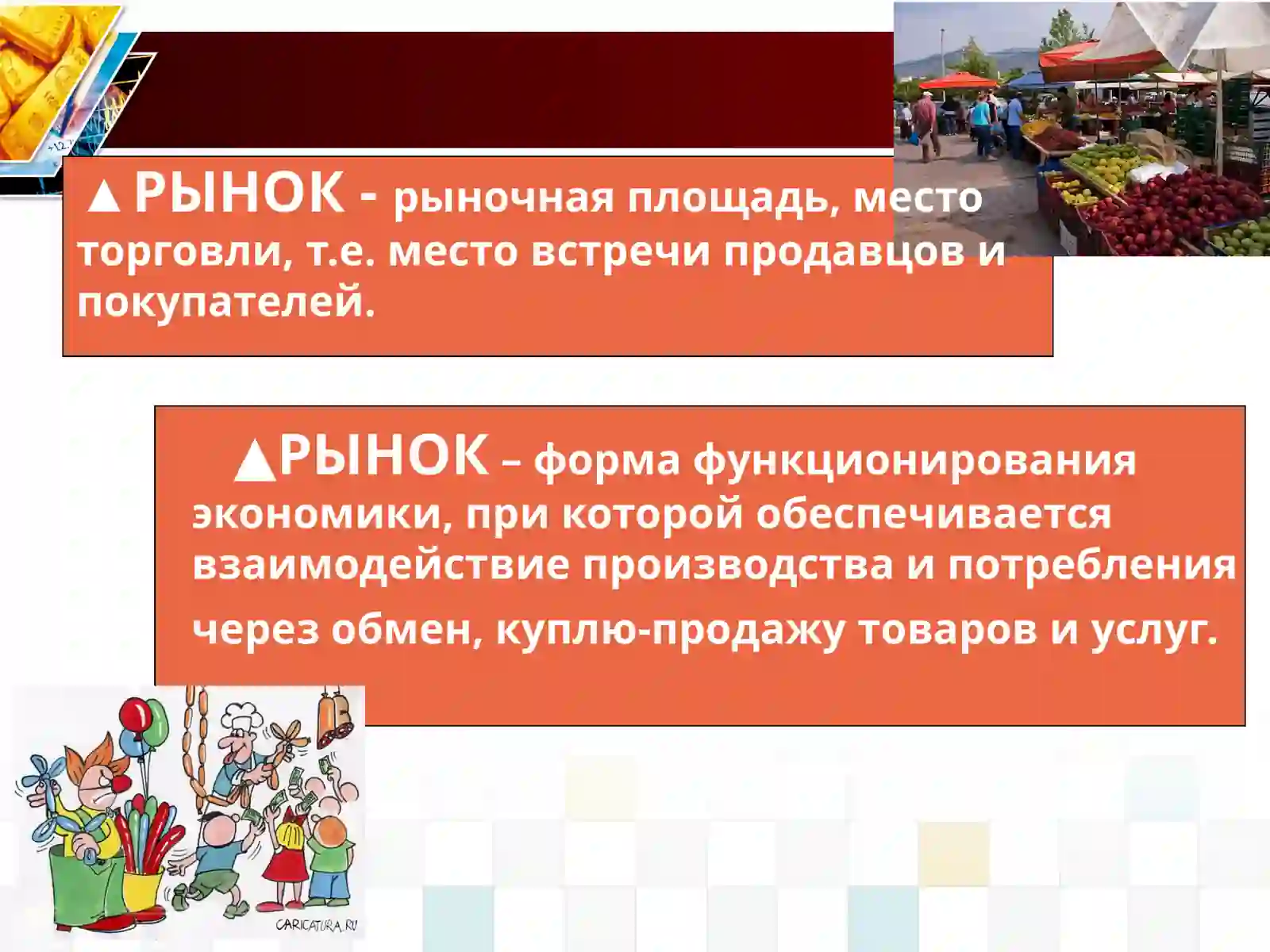 ▲РЫНОК - рыночная площадь, место торговли, т.е. место встречи продавцов и покупателей.

▲РЫНОК – форма функционирования экономики, при которой обеспечивается взаимодействие производства и потребления через обмен, куплю-продажу товаров и услуг.

CARICATURA.RU